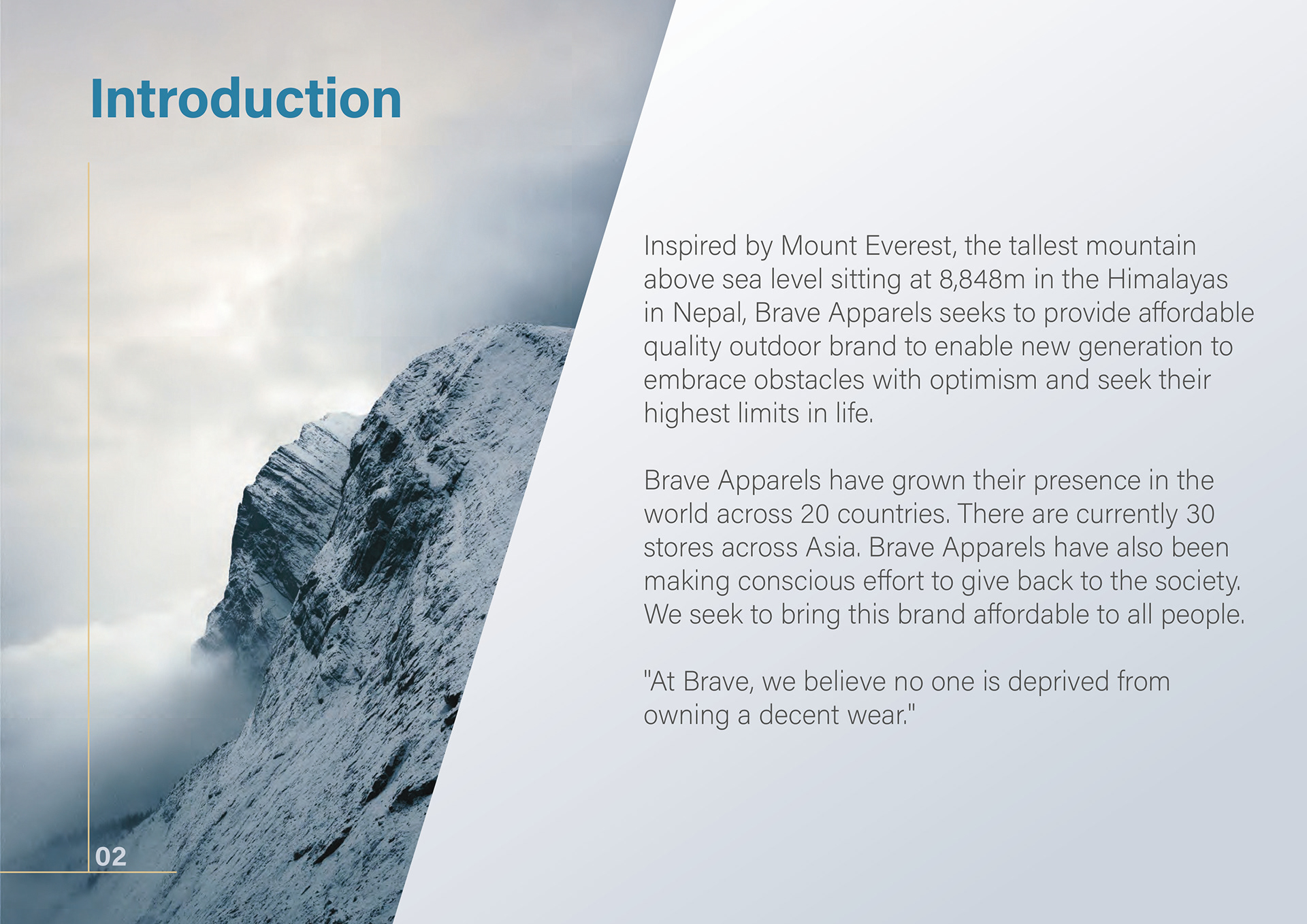 Introduction

Inspired by Mount Everest, the tallest mountain above sea level sitting at 8,848m in the Himalayas in Nepal, Brave Apparels seeks to provide affordable quality outdoor brand to enable new generation to embrace obstacles with optimism and seek their highest limits in life.

Brave Apparels have grown their presence in the world across 20 countries. There are currently 30 stores across Asia. Brave Apparels have also been making conscious effort to give back to the society. We seek to bring this brand affordable to all people.

"At Brave, we believe no one is deprived from owning a decent wear."

02